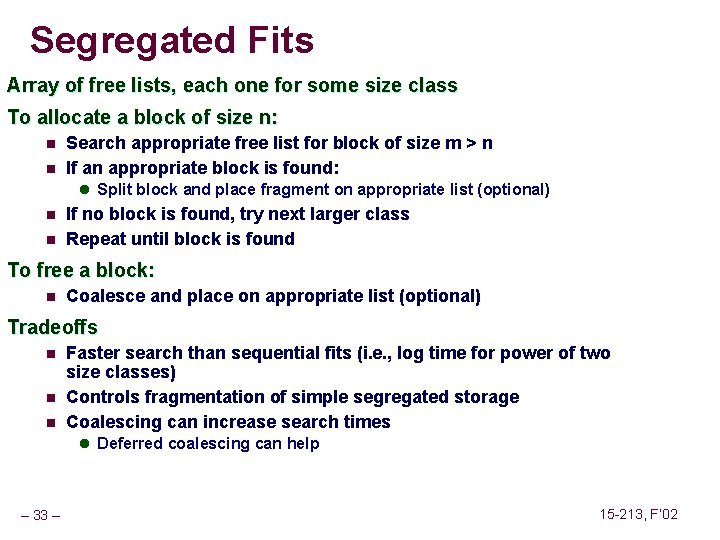 Segregated Fits

Array of free lists, each one for some size class

To allocate a block of size n:

- Search appropriate free list for block of size m > n
- If an appropriate block is found:
  - Split block and place fragment on appropriate list (optional)
- If no block is found, try next larger class
- Repeat until block is found

To free a block:

- Coalesce and place on appropriate list (optional)

Tradeoffs

- Faster search than sequential fits (i.e., log time for power of two size classes)
- Controls fragmentation of simple segregated storage
- Coalescing can increase search times
  - Deferred coalescing can help

– 33 –

15-213, F'02